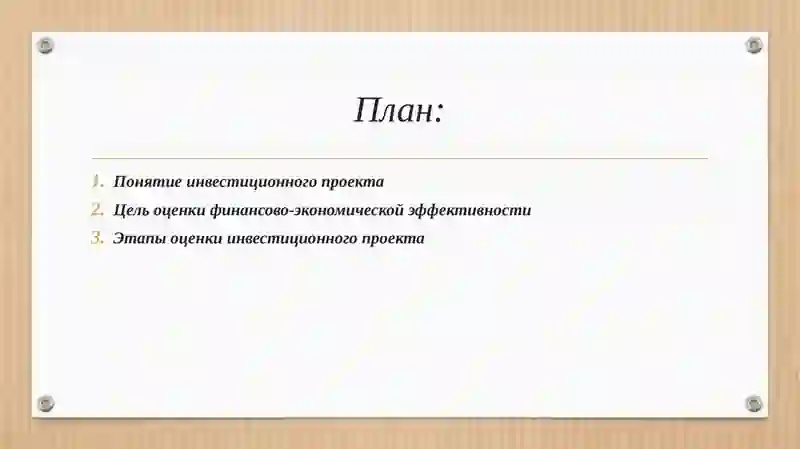 План:

1. Понятие инвестиционного проекта
2. Цель оценки финансово-экономической эффективности
3. Этапы оценки инвестиционного проекта